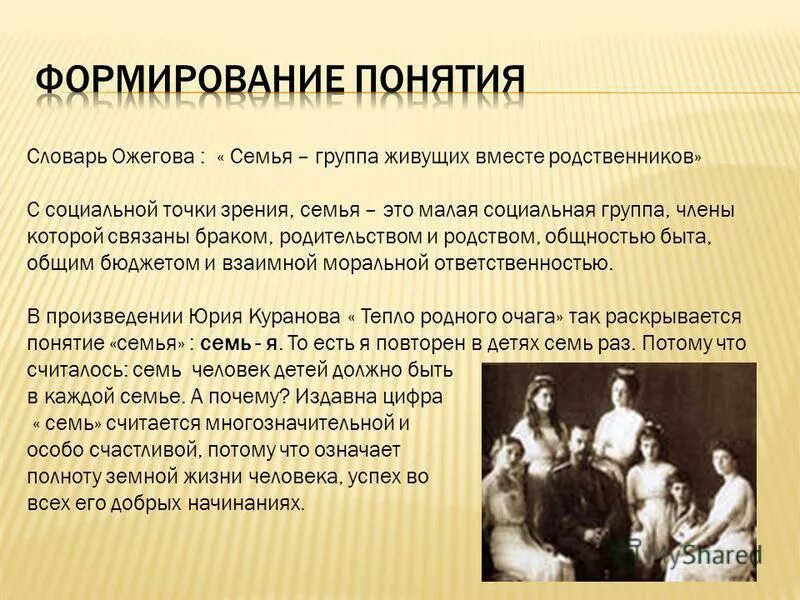 ФОРМИРОВАНИЕ ПОНЯТИЯ

Словарь Ожегова : « Семья – группа живущих вместе родственников»

С социальной точки зрения, семья – это малая социальная группа, члены которой связаны браком, родительством и родством, общностью быта, общим бюджетом и взаимной моральной ответственностью.

В произведении Юрия Куранова « Тепло родного очага» так раскрывается понятие «семья» : семь - я. То есть я повторен в детях семь раз. Потому что считалось: семь человек детей должно быть в каждой семье. А почему? Издавна цифра « семь» считается многозначительной и особо счастливой, потому что означает полноту земной жизни человека, успех во всех его добрых начинаниях.

MyShared